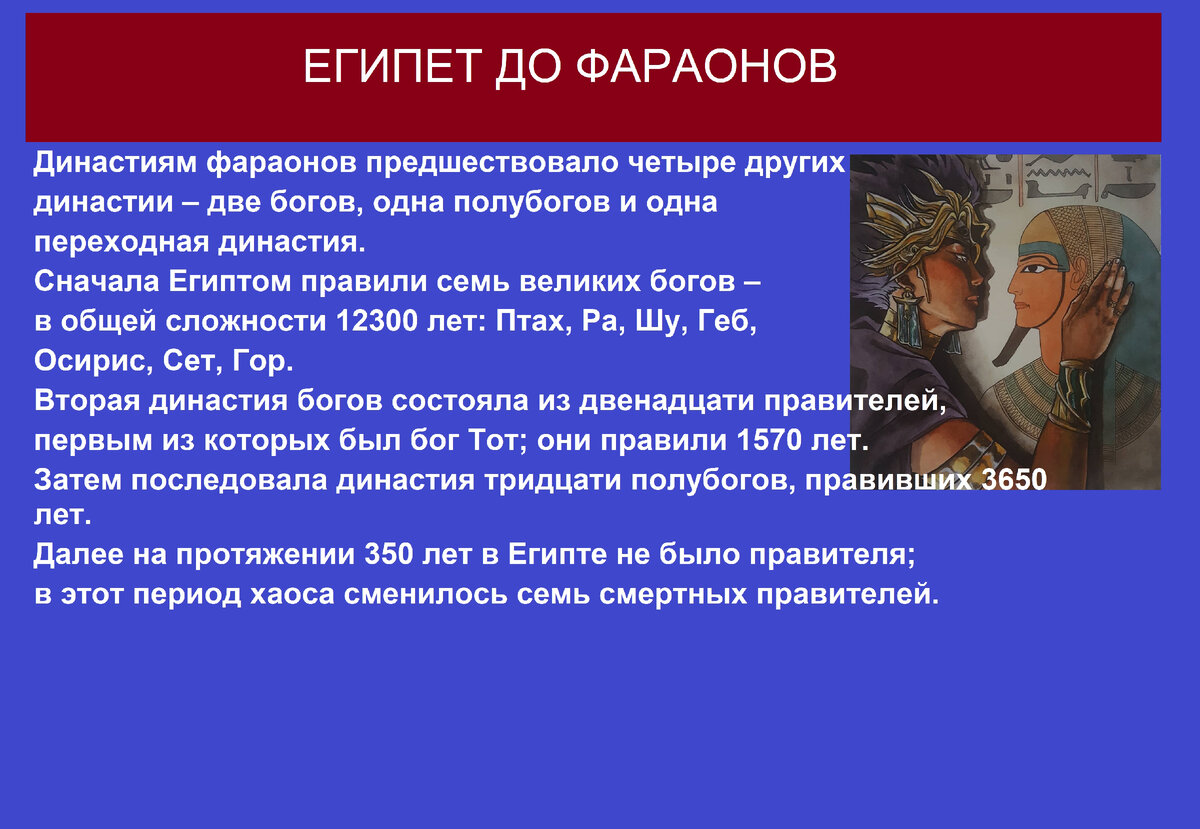 ЕГИПЕТ ДО ФАРАОНОВ

Династиям фараонов предшествовало четыре других династии – две богов, одна полубогов и одна переходная династия.
Сначала Египтом правили семь великих богов – в общей сложности 12300 лет: Птах, Ра, Шу, Геб, Осирис, Сет, Гор.
Вторая династия богов состояла из двенадцати правителей, первым из которых был бог Тот; они правили 1570 лет.
Затем последовала династия тридцати полубогов, правивших 3650 лет.
Далее на протяжении 350 лет в Египте не было правителя; в этот период хаоса сменилось семь смертных правителей.